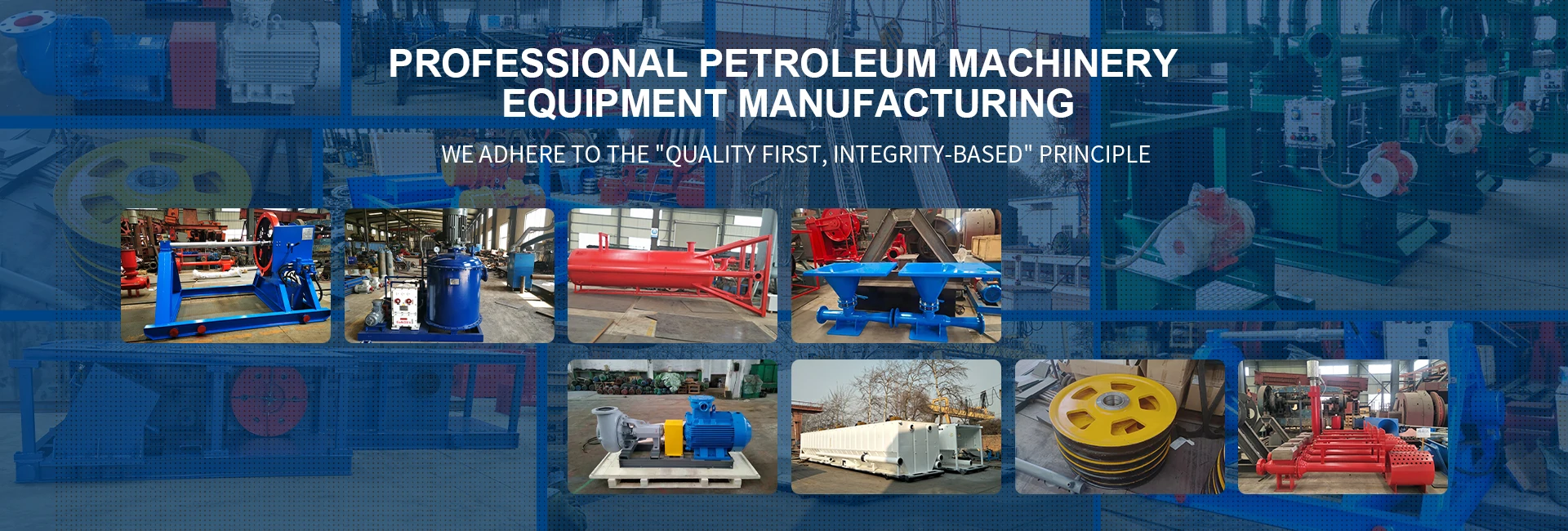 PROFESSIONAL PETROLEUM MACHINERY EQUIPMENT MANUFACTURING

WE ADHERE TO THE "QUALITY FIRST, INTEGRITY-BASED" PRINCIPLE